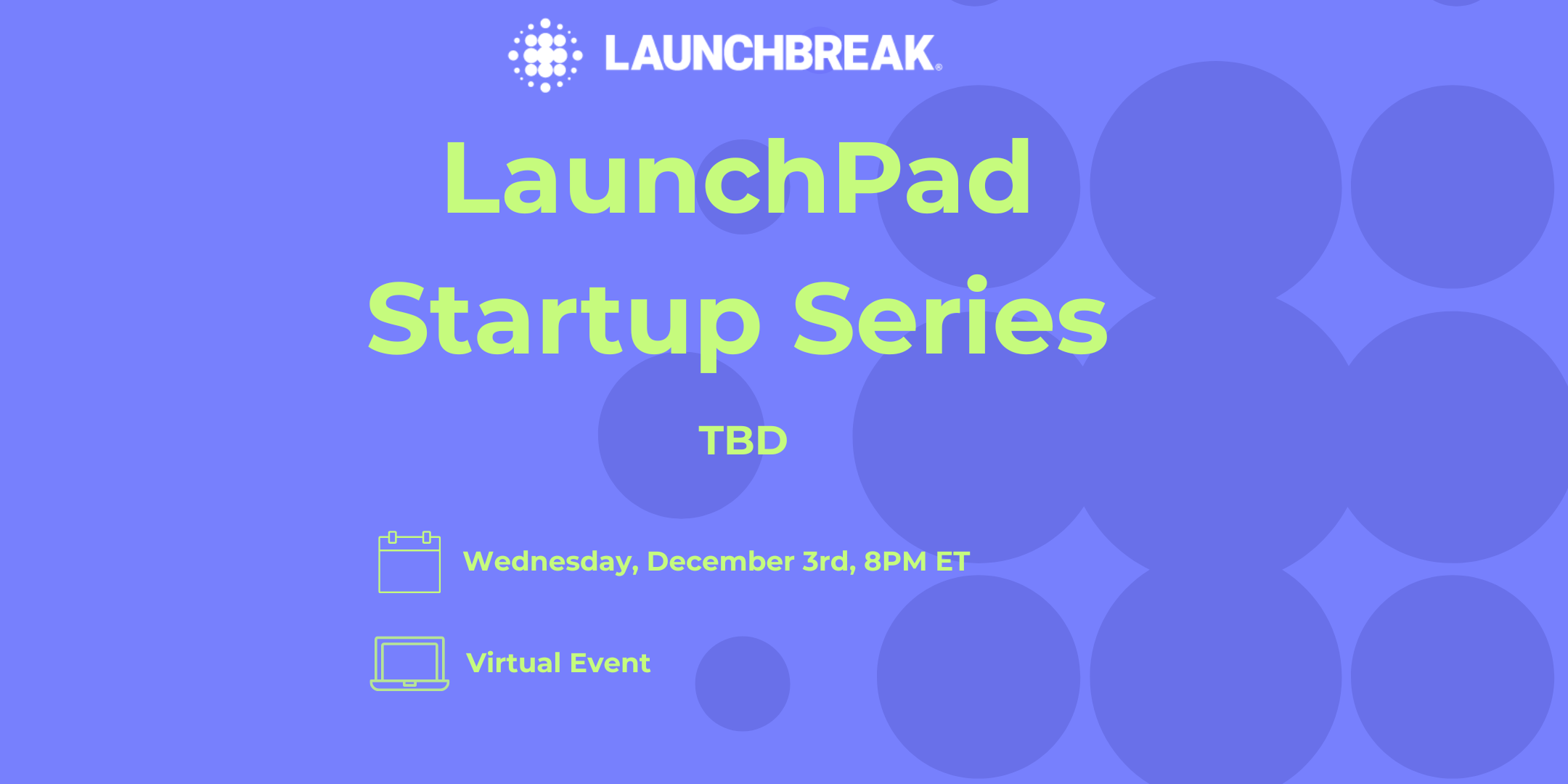 LAUNCHBREAK®

LaunchPad Startup Series

TBD

Wednesday, December 3rd, 8PM ET

Virtual Event